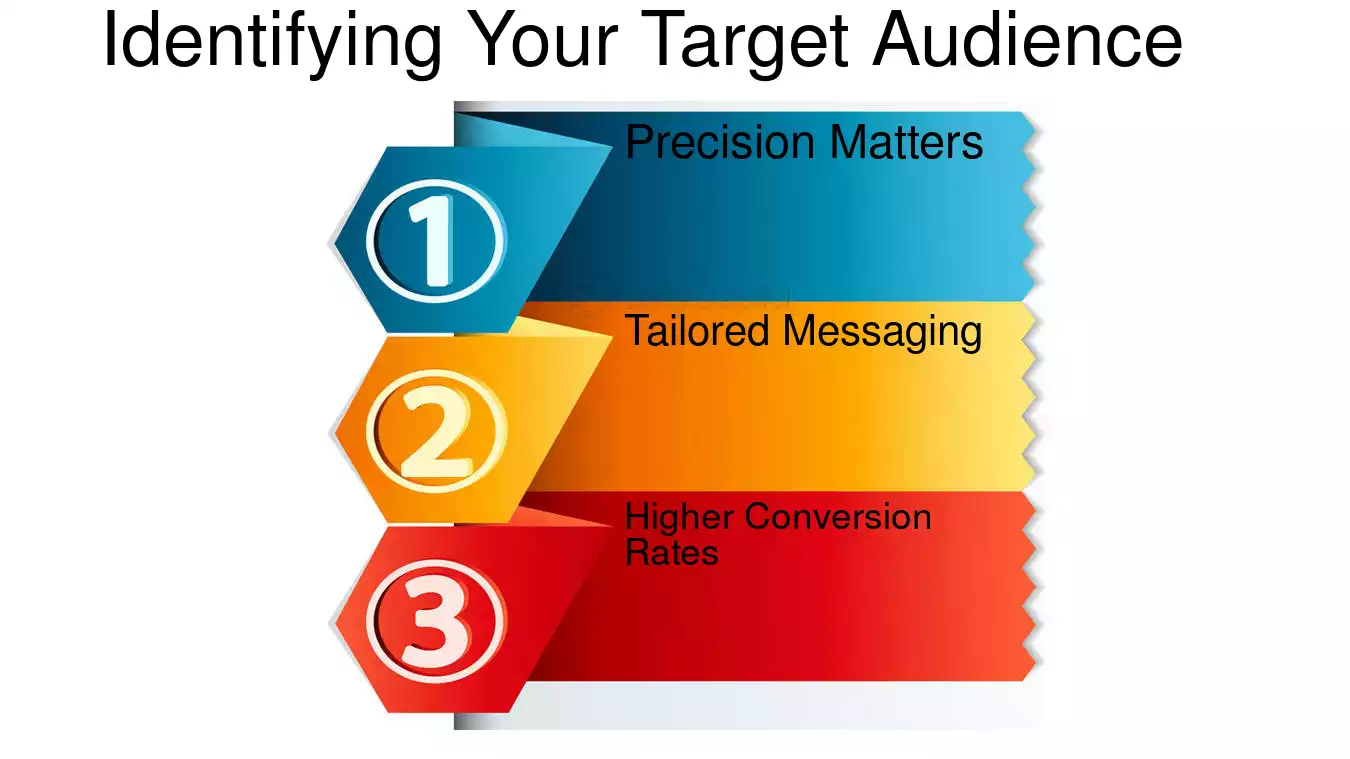 Identifying Your Target Audience

1
Precision Matters

2
Tailored Messaging

3
Higher Conversion Rates